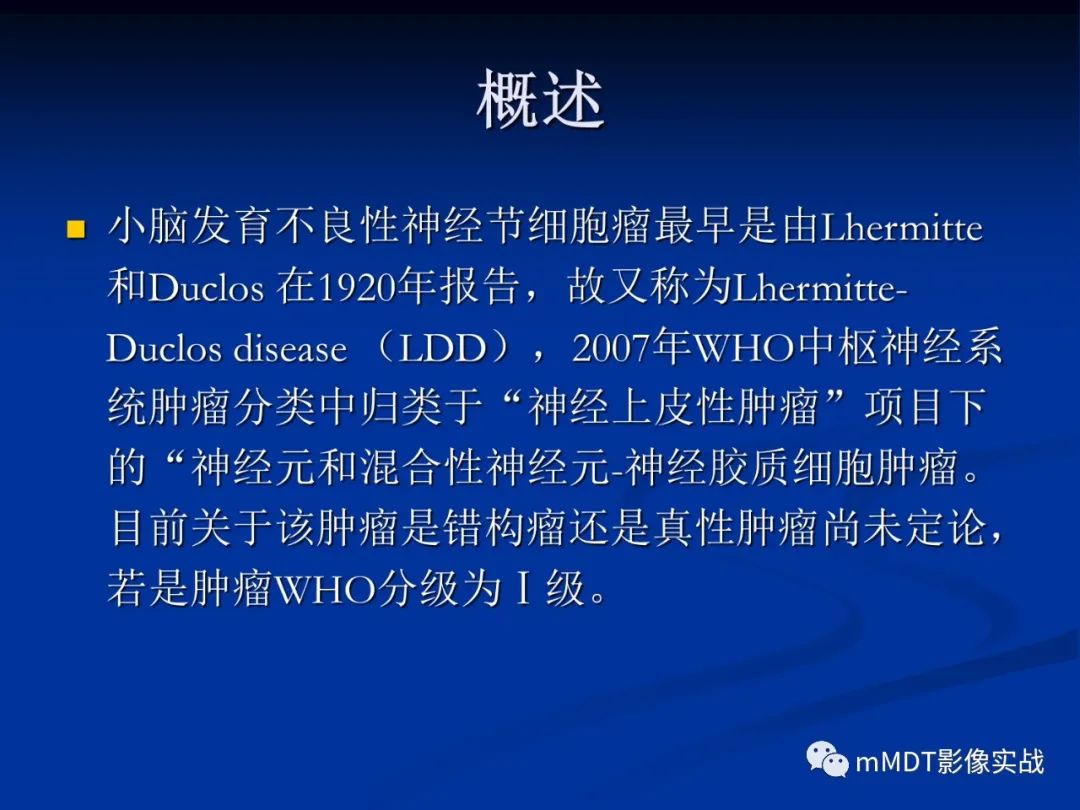 概述

小脑发育不良性神经节细胞瘤最早是由Lhermitte和Duclos 在1920年报告，故又称为Lhermitte-Duclos disease （LDD），2007年WHO中枢神经系统肿瘤分类中归类于“神经上皮性肿瘤”项目下的“神经元和混合性神经元-神经胶质细胞肿瘤。目前关于该肿瘤是错构瘤还是真性肿瘤尚未定论，若是肿瘤WHO分级为Ⅰ级。

mMDT影像实战